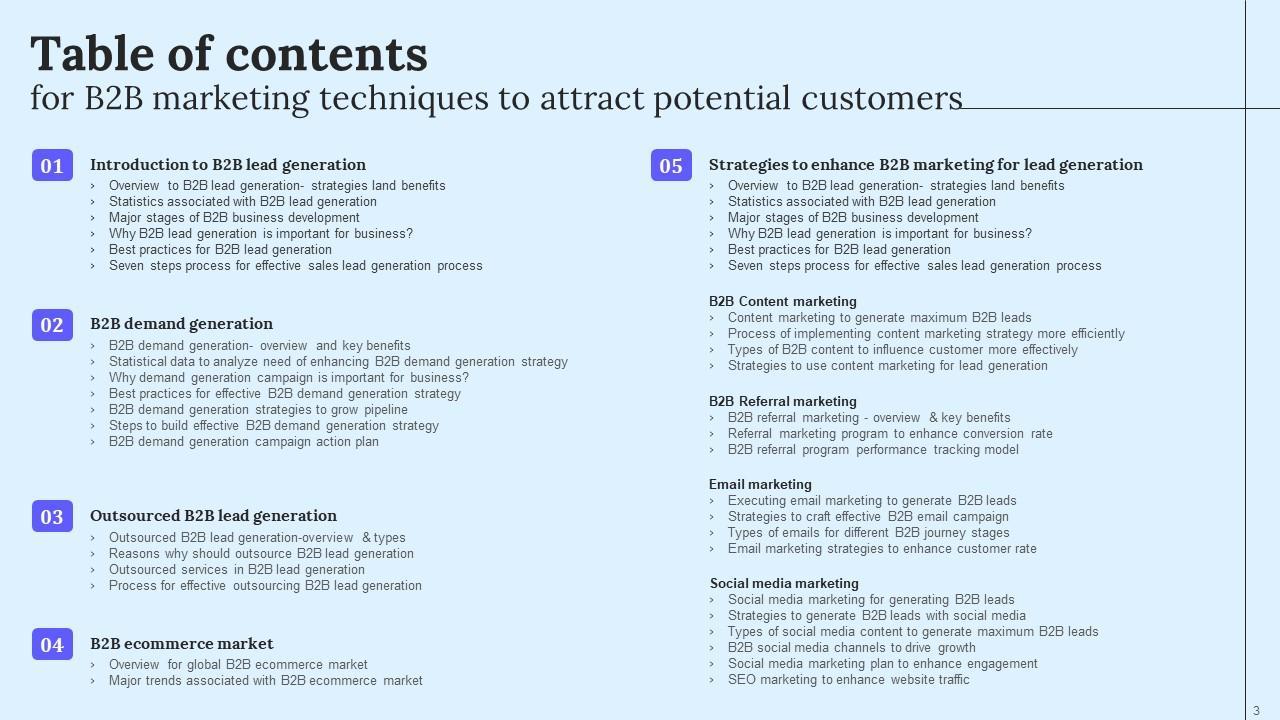 Table of contents
for B2B marketing techniques to attract potential customers

01 Introduction to B2B lead generation
› Overview to B2B lead generation- strategies land benefits
› Statistics associated with B2B lead generation
› Major stages of B2B business development
› Why B2B lead generation is important for business?
› Best practices for B2B lead generation
› Seven steps process for effective sales lead generation process

02 B2B demand generation
› B2B demand generation- overview and key benefits
› Statistical data to analyze need of enhancing B2B demand generation strategy
› Why demand generation campaign is important for business?
› Best practices for effective B2B demand generation strategy
› B2B demand generation strategies to grow pipeline
› Steps to build effective B2B demand generation strategy
› B2B demand generation campaign action plan

03 Outsourced B2B lead generation
› Outsourced B2B lead generation-overview & types
› Reasons why should outsource B2B lead generation
› Outsourced services in B2B lead generation
› Process for effective outsourcing B2B lead generation

04 B2B ecommerce market
› Overview for global B2B ecommerce market
› Major trends associated with B2B ecommerce market

05 Strategies to enhance B2B marketing for lead generation
› Overview to B2B lead generation- strategies land benefits
› Statistics associated with B2B lead generation
› Major stages of B2B business development
› Why B2B lead generation is important for business?
› Best practices for B2B lead generation
› Seven steps process for effective sales lead generation process

B2B Content marketing
› Content marketing to generate maximum B2B leads
› Process of implementing content marketing strategy more efficiently
› Types of B2B content to influence customer more effectively
› Strategies to use content marketing for lead generation

B2B Referral marketing
› B2B referral marketing - overview & key benefits
› Referral marketing program to enhance conversion rate
› B2B referral program performance tracking model

Email marketing
› Executing email marketing to generate B2B leads
› Strategies to craft effective B2B email campaign
› Types of emails for different B2B journey stages
› Email marketing strategies to enhance customer rate

Social media marketing
› Social media marketing for generating B2B leads
› Strategies to generate B2B leads with social media
› Types of social media content to generate maximum B2B leads
› B2B social media channels to drive growth
› Social media marketing plan to enhance engagement
› SEO marketing to enhance website traffic

3